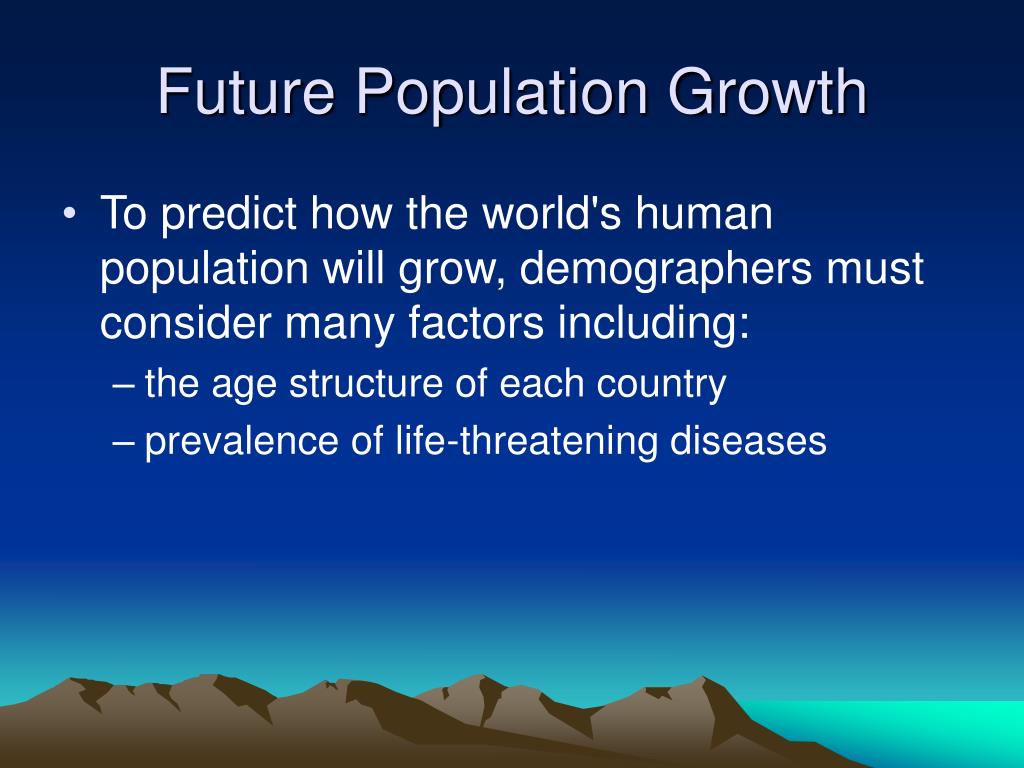 Future Population Growth

• To predict how the world's human population will grow, demographers must consider many factors including:
– the age structure of each country
– prevalence of life-threatening diseases